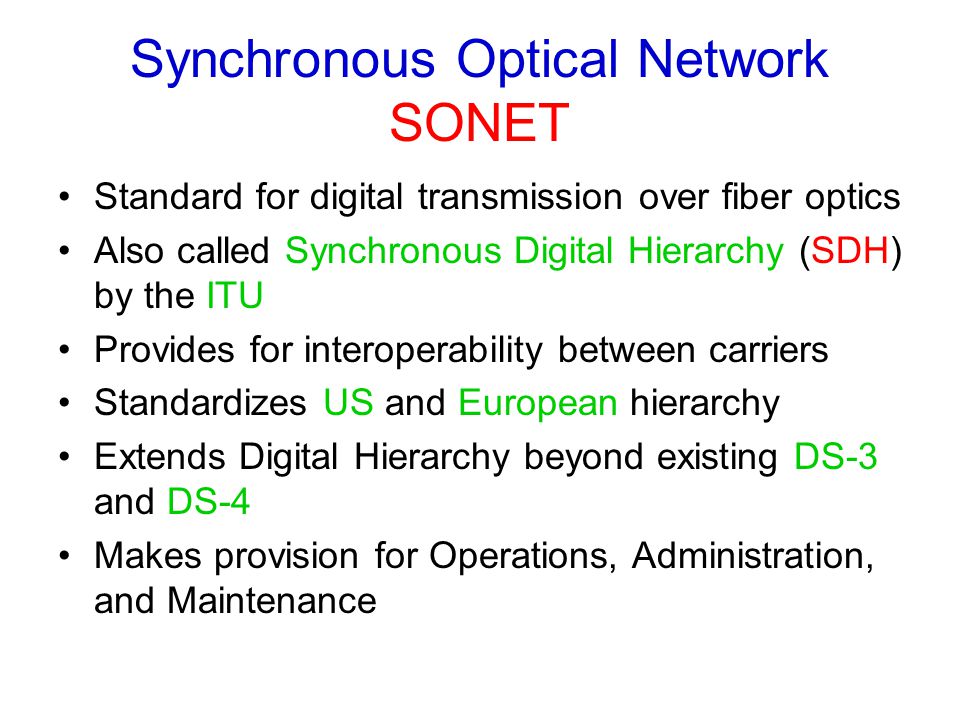 Synchronous Optical Network
SONET

• Standard for digital transmission over fiber optics
• Also called Synchronous Digital Hierarchy (SDH) by the ITU
• Provides for interoperability between carriers
• Standardizes US and European hierarchy
• Extends Digital Hierarchy beyond existing DS-3 and DS-4
• Makes provision for Operations, Administration, and Maintenance